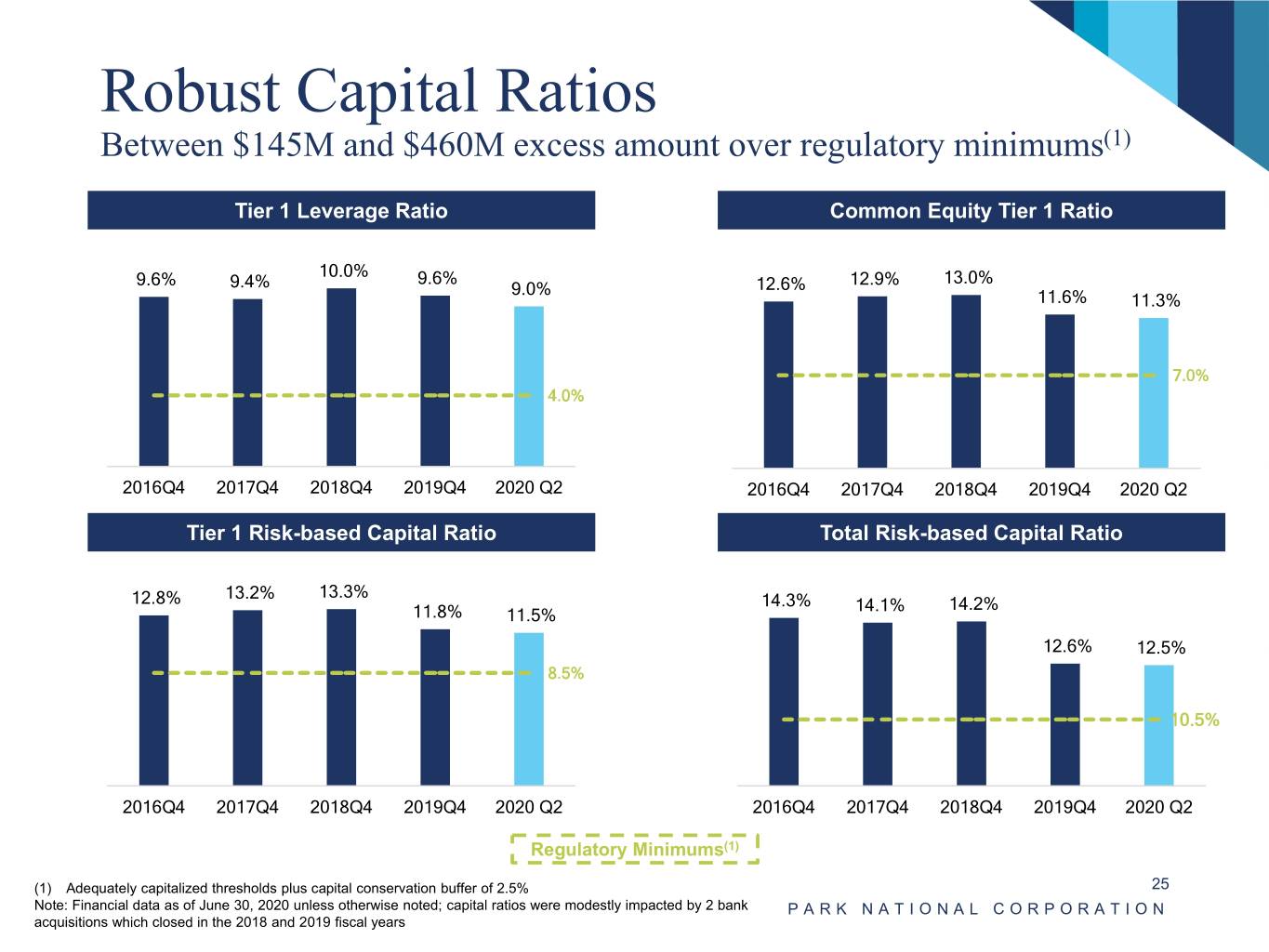 Robust Capital Ratios
Between \$145M and \$460M excess amount over regulatory minimums$^{(1)}$

Tier 1 Leverage Ratio

9.6% 9.4% 10.0% 9.6% 9.0%

4.0%

2016Q4 2017Q4 2018Q4 2019Q4 2020 Q2

Common Equity Tier 1 Ratio

12.6% 12.9% 13.0% 11.6% 11.3%

7.0%

2016Q4 2017Q4 2018Q4 2019Q4 2020 Q2

Tier 1 Risk-based Capital Ratio

12.8% 13.2% 13.3% 11.8% 11.5%

8.5%

2016Q4 2017Q4 2018Q4 2019Q4 2020 Q2

Total Risk-based Capital Ratio

14.3% 14.1% 14.2% 12.6% 12.5%

10.5%

2016Q4 2017Q4 2018Q4 2019Q4 2020 Q2

Regulatory Minimums$^{(1)}$

(1) Adequately capitalized thresholds plus capital conservation buffer of 2.5%
Note: Financial data as of June 30, 2020 unless otherwise noted; capital ratios were modestly impacted by 2 bank acquisitions which closed in the 2018 and 2019 fiscal years

25

PARK NATIONAL CORPORATION